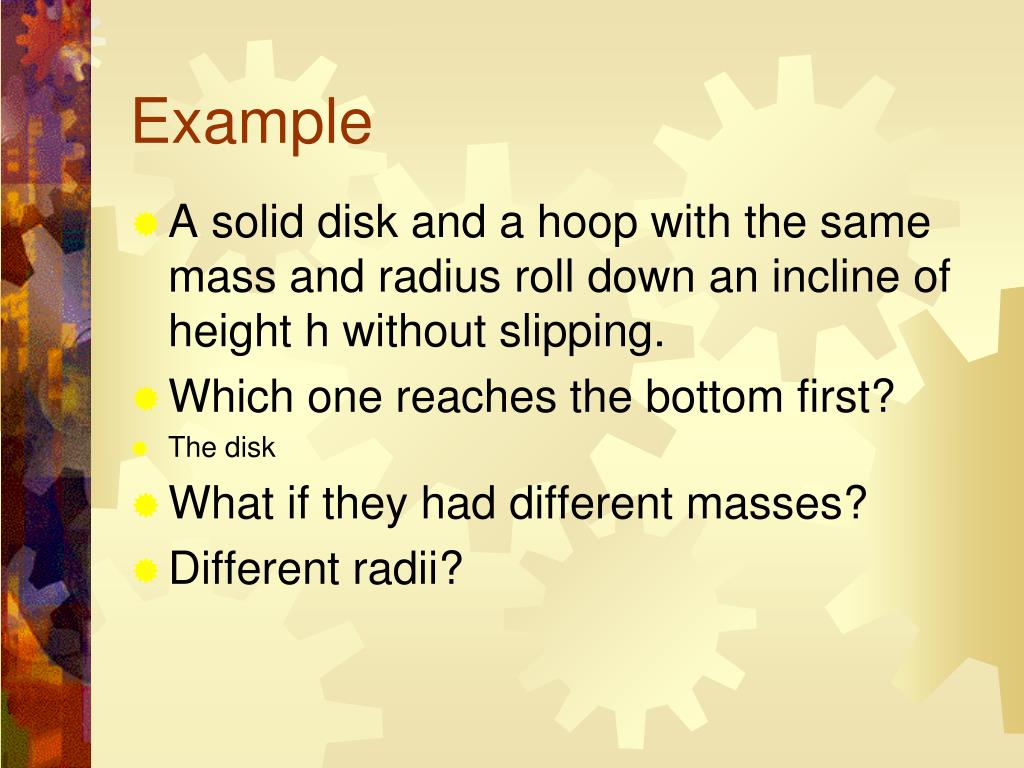 Example

A solid disk and a hoop with the same mass and radius roll down an incline of height h without slipping.

Which one reaches the bottom first?

The disk

What if they had different masses?

Different radii?